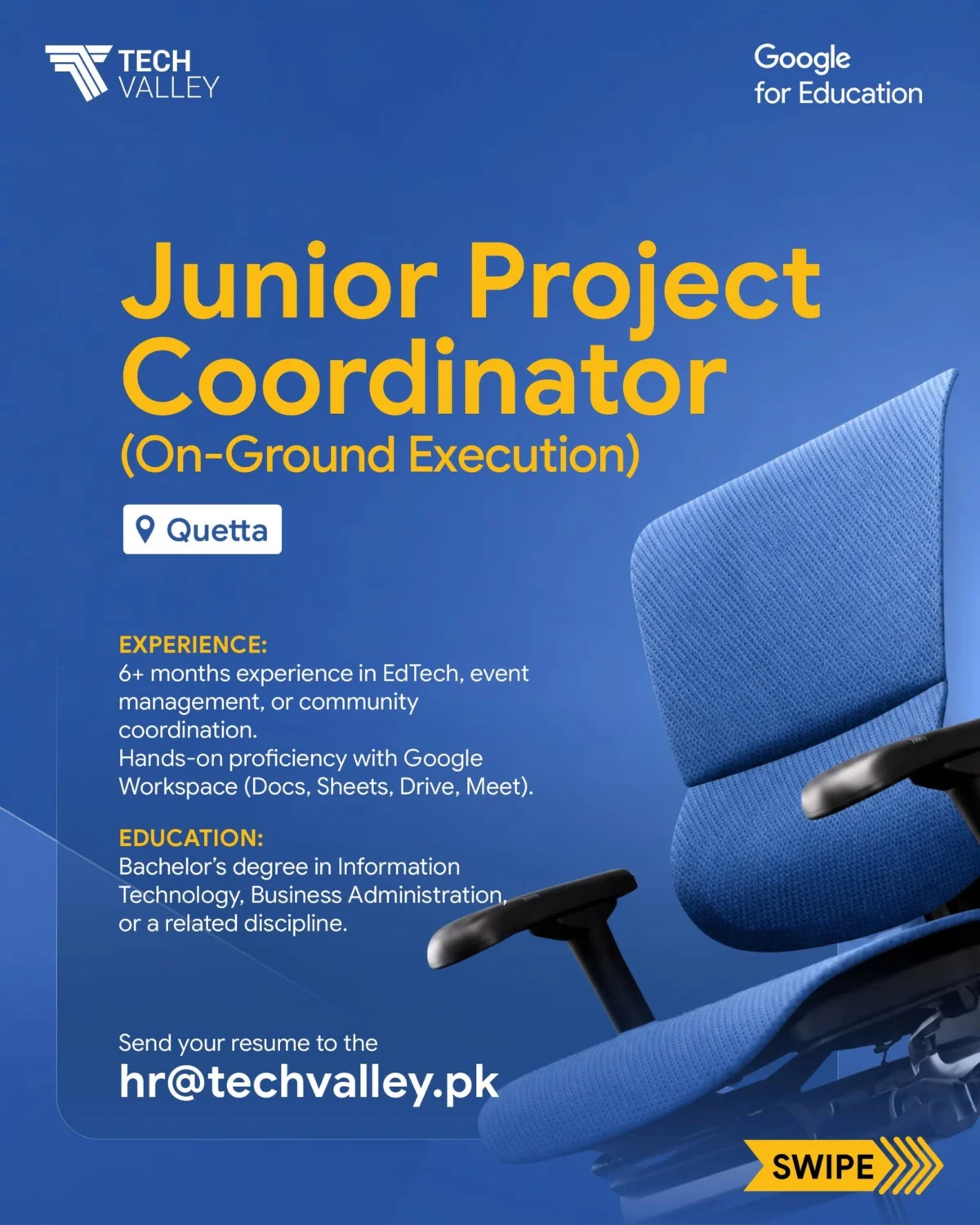 TECH VALLEY

Google for Education

Junior Project Coordinator
(On-Ground Execution)

Quetta

EXPERIENCE:
6+ months experience in EdTech, event management, or community coordination.
Hands-on proficiency with Google Workspace (Docs, Sheets, Drive, Meet).

EDUCATION:
Bachelor's degree in Information Technology, Business Administration, or a related discipline.

Send your resume to the
hr@techvalley.pk

SWIPE